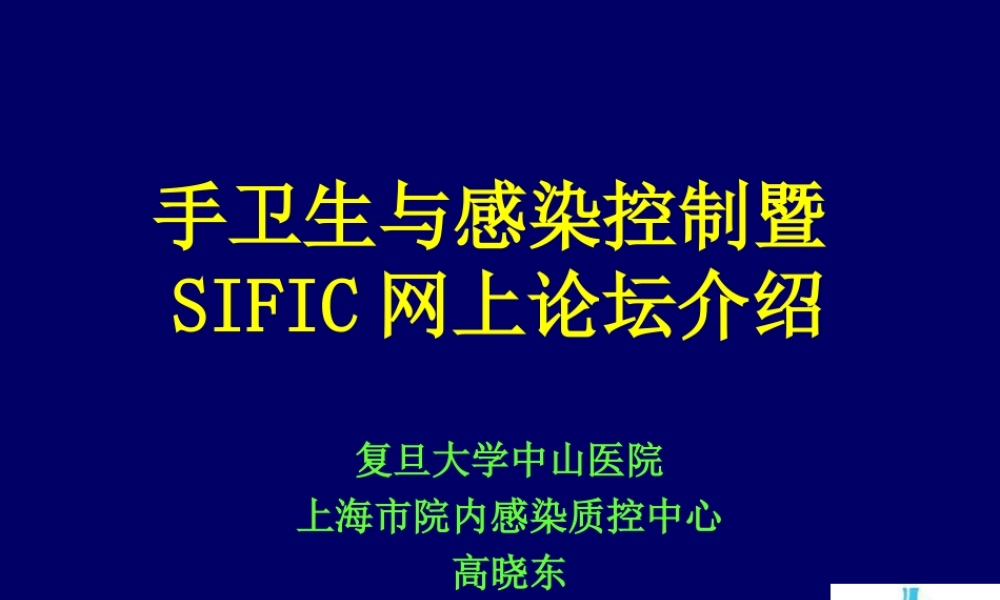 手卫生与感染控制暨
SIFIC 网上论坛介绍

复旦大学中山医院
上海市院内感染质控中心
高晓东